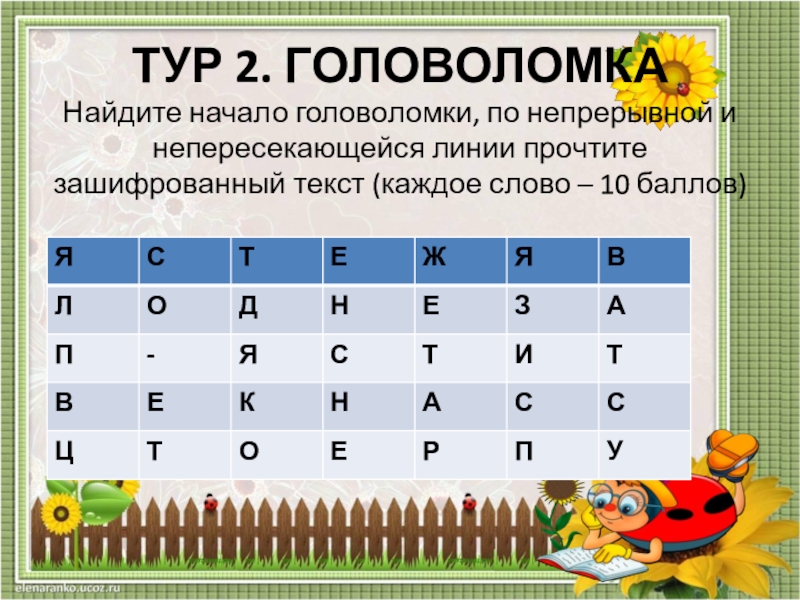 ТУР 2. ГОЛОВОЛОМКА

Найдите начало головоломки, по непрерывной и непересекающейся линии прочтите зашифрованный текст (каждое слово – 10 баллов)

| Я | С | Т | Е | Ж | Я | В |
|---|---|---|---|---|---|---|
| Л | О | Д | Н | Е | З | А |
| П | - | Я | С | Т | И | Т |
| В | Е | К | Н | А | С | С |
| Ц | Т | О | Е | Р | П | У |

elenaranko.ucoz.ru